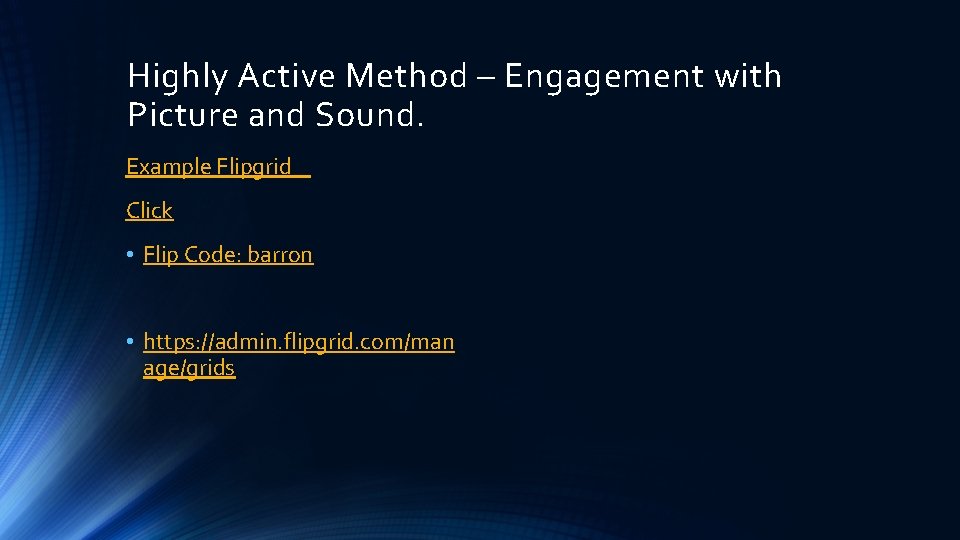 Highly Active Method – Engagement with Picture and Sound.

Example Flipgrid

Click

• Flip Code: barron

• https://admin.flipgrid.com/manage/grids